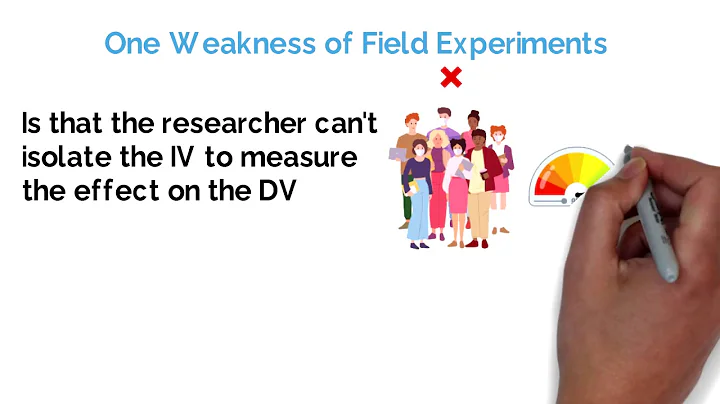 One Weakness of Field Experiments

Is that the researcher can't isolate the IV to measure the effect on the DV